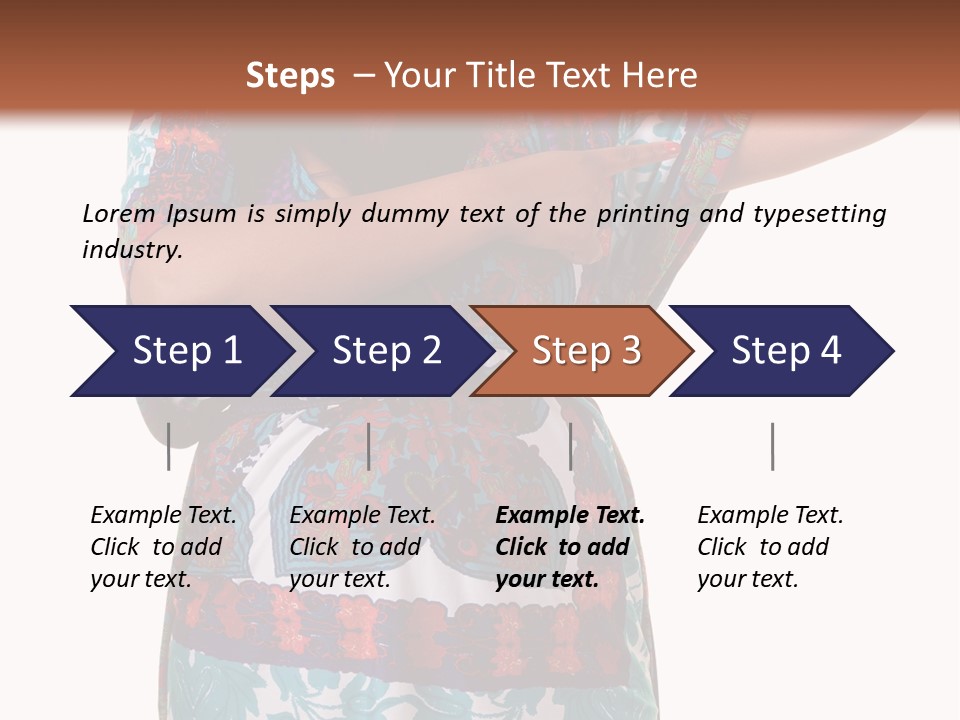 Steps – Your Title Text Here

Lorem Ipsum is simply dummy text of the printing and typesetting industry.

Step 1

Step 2

Step 3

Step 4

Example Text. Click to add your text.

Example Text. Click to add your text.

Example Text. Click to add your text.

Example Text. Click to add your text.